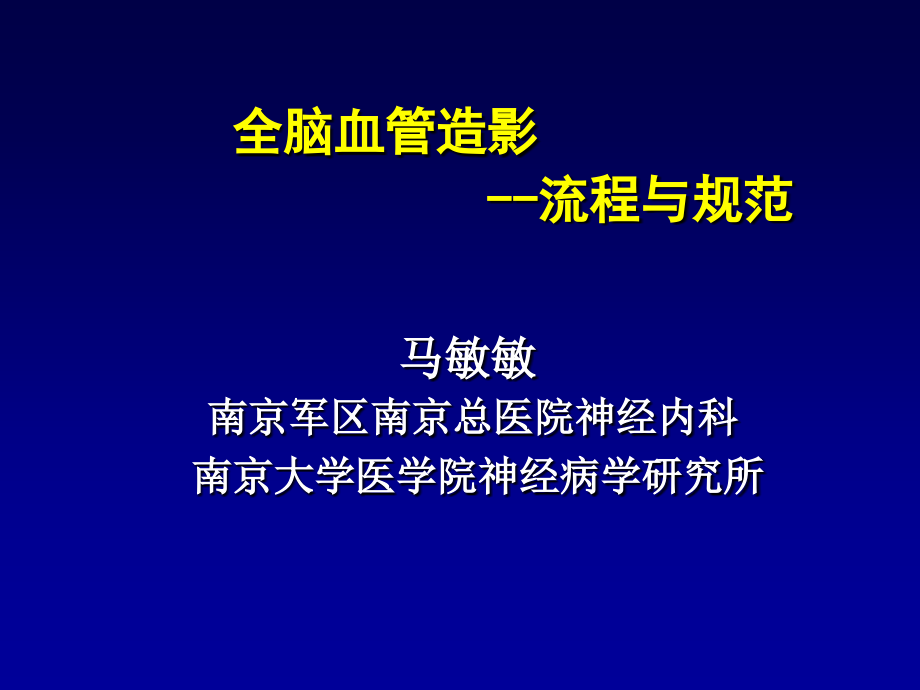 全脑血管造影

--流程与规范

马敏敏

南京军区南京总医院神经内科

南京大学医学院神经病学研究所